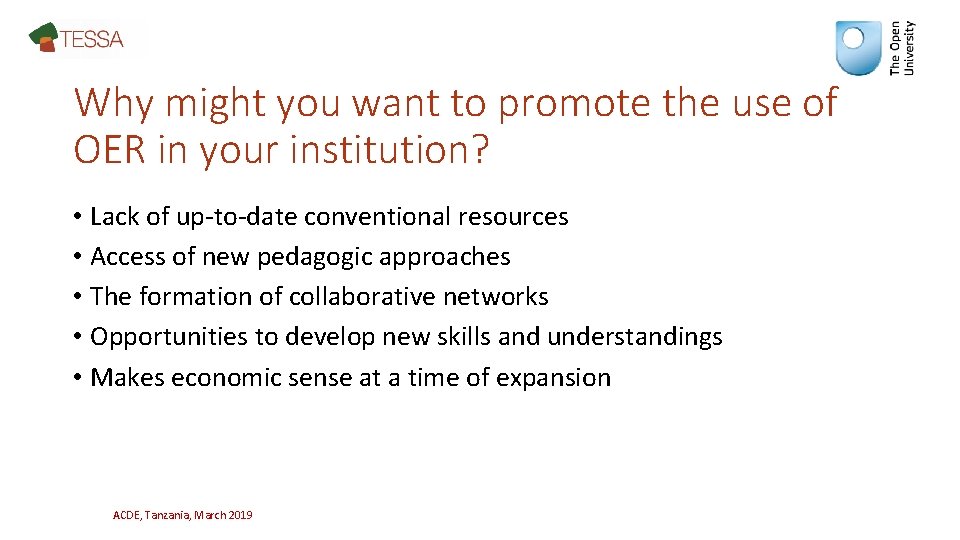 TESSA

The Open University

Why might you want to promote the use of OER in your institution?

• Lack of up-to-date conventional resources
• Access of new pedagogic approaches
• The formation of collaborative networks
• Opportunities to develop new skills and understandings
• Makes economic sense at a time of expansion

ACDE, Tanzania, March 2019